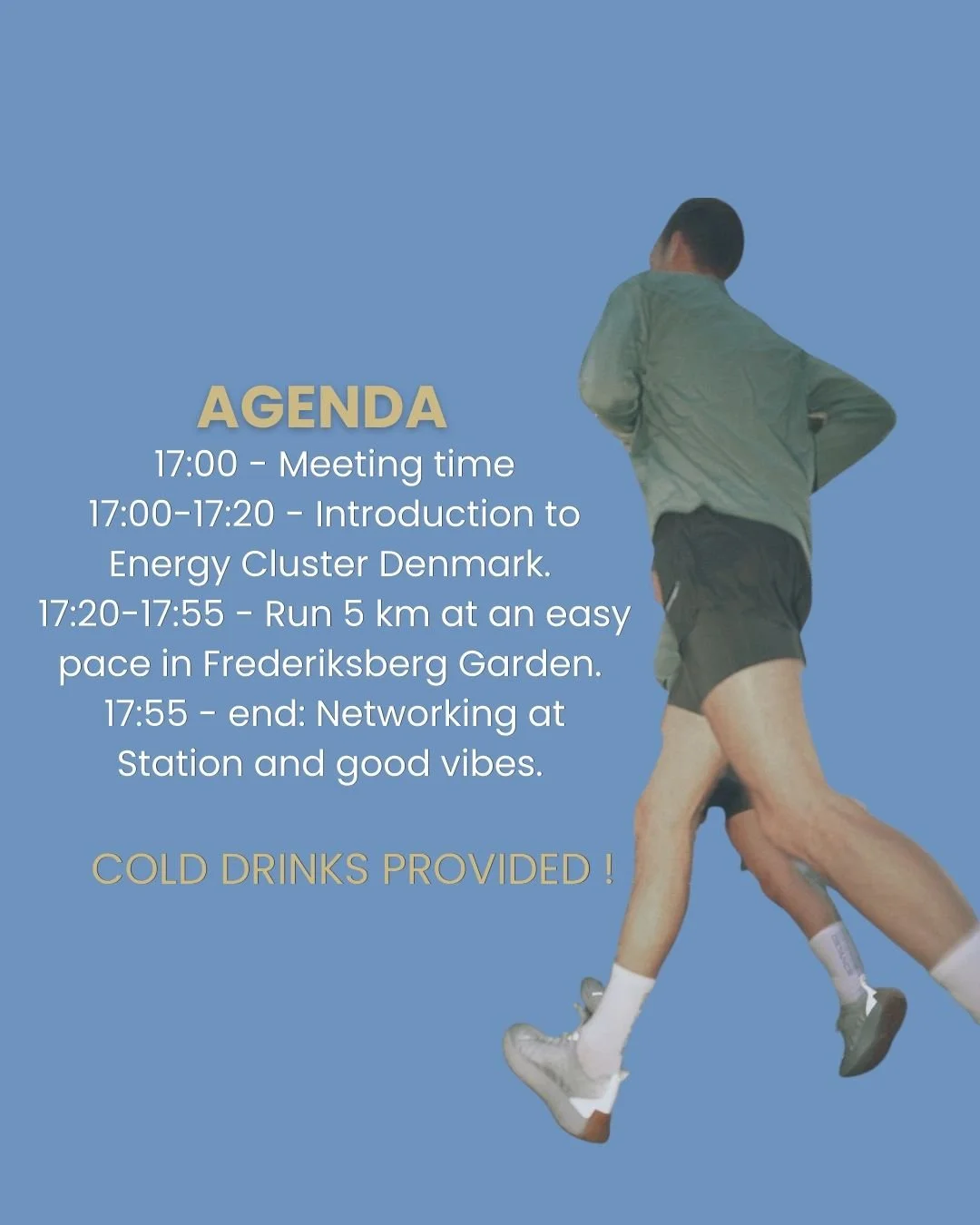 AGENDA
17:00 - Meeting time
17:00-17:20 - Introduction to Energy Cluster Denmark.
17:20-17:55 - Run 5 km at an easy pace in Frederiksberg Garden.
17:55 - end: Networking at Station and good vibes.

COLD DRINKS PROVIDED !